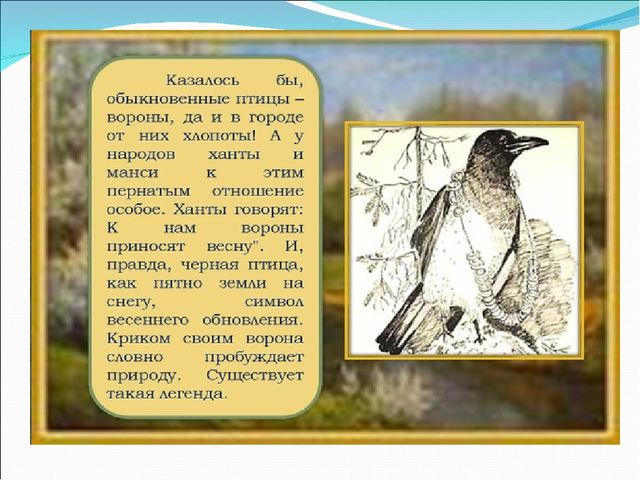 Казалось бы, обыкновенные птицы – вороны, да и в городе от них хлопоты! А у народов ханты и манси к этим пернатым отношение особое. Ханты говорят: К нам вороны приносят весну". И, правда, черная птица, как пятно земли на снегу, символ весеннего обновления. Криком своим ворона словно пробуждает природу. Существует такая легенда.